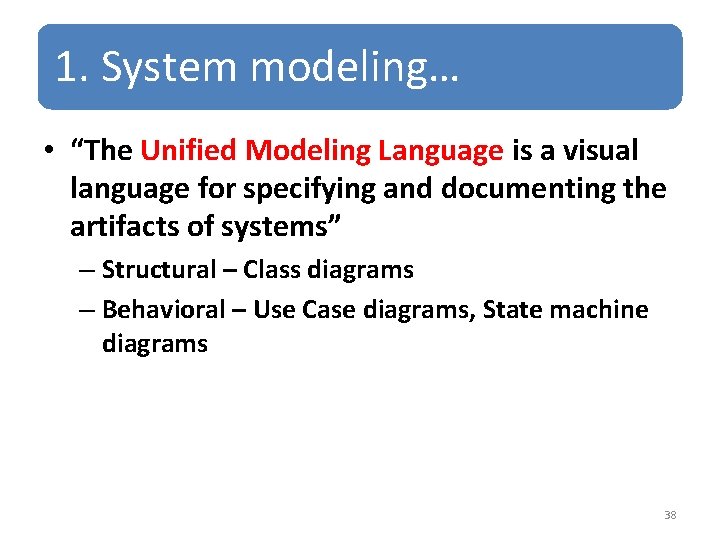 1. System modeling…

• “The Unified Modeling Language is a visual language for specifying and documenting the artifacts of systems”

– Structural – Class diagrams

– Behavioral – Use Case diagrams, State machine diagrams

38